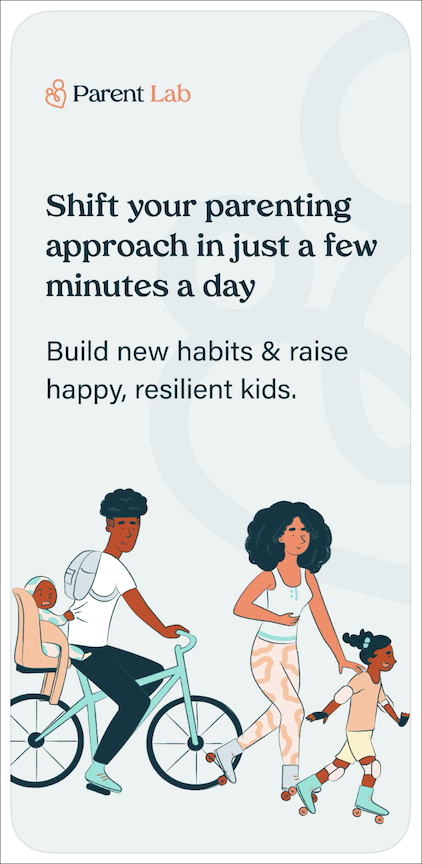 Parent Lab

Shift your parenting approach in just a few minutes a day

Build new habits & raise happy, resilient kids.